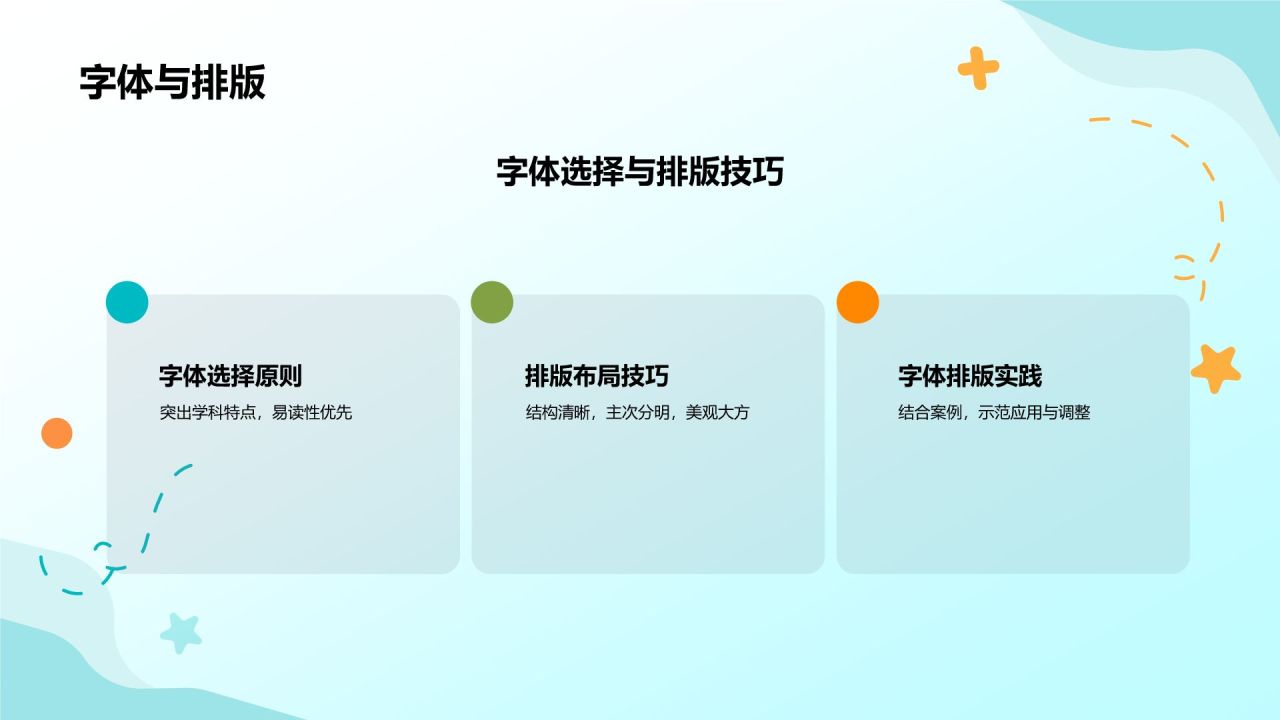 字体与排版

字体选择与排版技巧

字体选择原则
突出学科特点，易读性优先

排版布局技巧
结构清晰，主次分明，美观大方

字体排版实践
结合案例，示范应用与调整